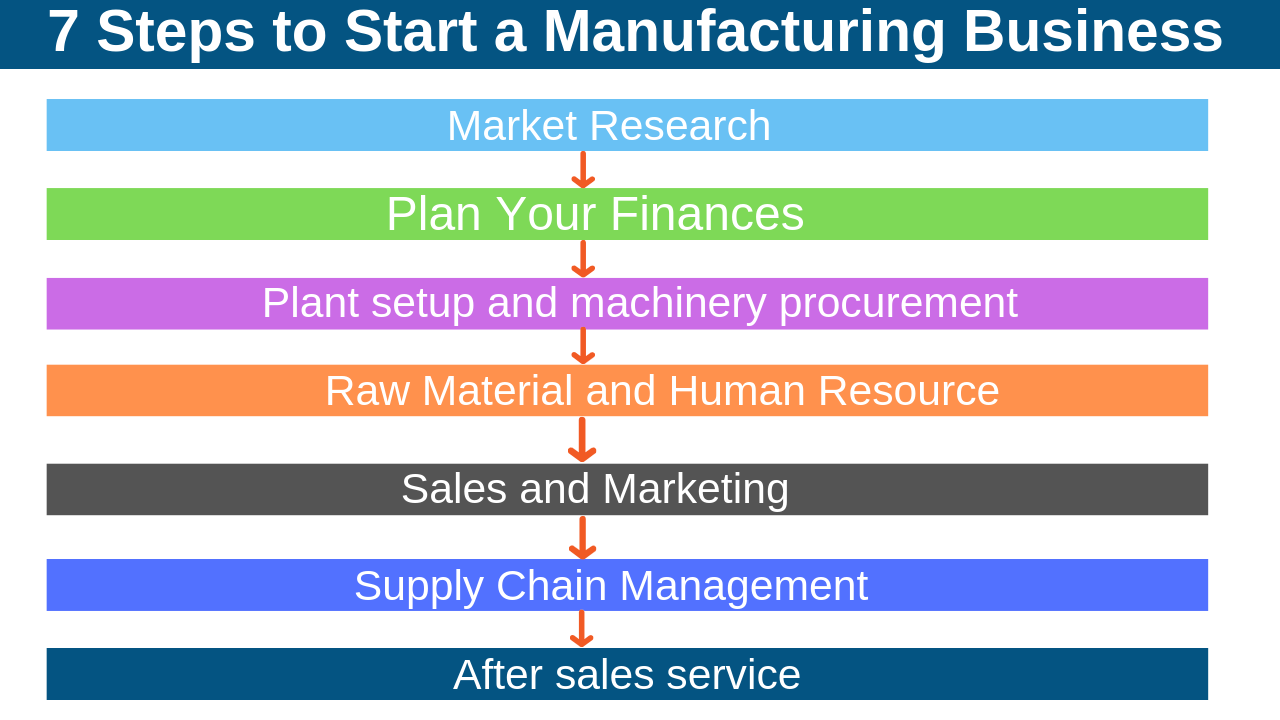 7 Steps to Start a Manufacturing Business

Market Research

Plan Your Finances

Plant setup and machinery procurement

Raw Material and Human Resource

Sales and Marketing

Supply Chain Management

After sales service